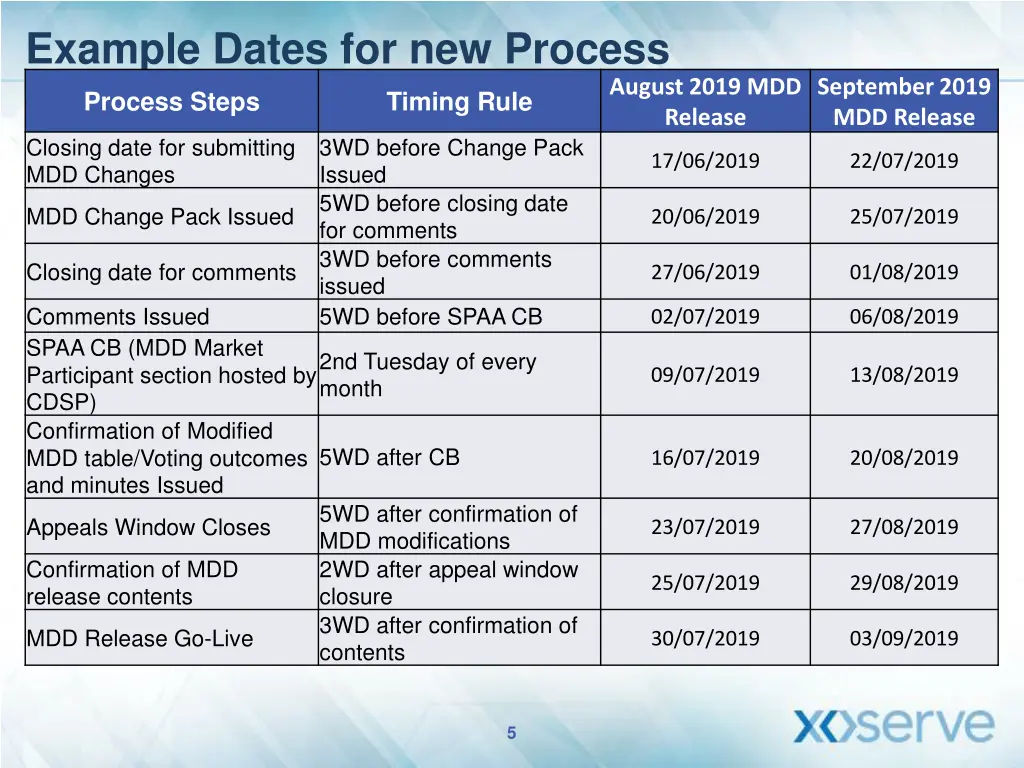 Example Dates for new Process

| Process Steps | Timing Rule | August 2019 MDD Release | September 2019 MDD Release |
|---|---|---|---|
| Closing date for submitting MDD Changes | 3WD before Change Pack Issued | 17/06/2019 | 22/07/2019 |
| MDD Change Pack Issued | 5WD before closing date for comments | 20/06/2019 | 25/07/2019 |
| Closing date for comments | 3WD before comments issued | 27/06/2019 | 01/08/2019 |
| Comments Issued | 5WD before SPAA CB | 02/07/2019 | 06/08/2019 |
| SPAA CB (MDD Market Participant section hosted by CDSP) | 2nd Tuesday of every month | 09/07/2019 | 13/08/2019 |
| Confirmation of Modified MDD table/Voting outcomes and minutes Issued | 5WD after CB | 16/07/2019 | 20/08/2019 |
| Appeals Window Closes | 5WD after confirmation of MDD modifications | 23/07/2019 | 27/08/2019 |
| Confirmation of MDD release contents | 2WD after appeal window closure | 25/07/2019 | 29/08/2019 |
| MDD Release Go-Live | 3WD after confirmation of contents | 30/07/2019 | 03/09/2019 |

5

xoserve